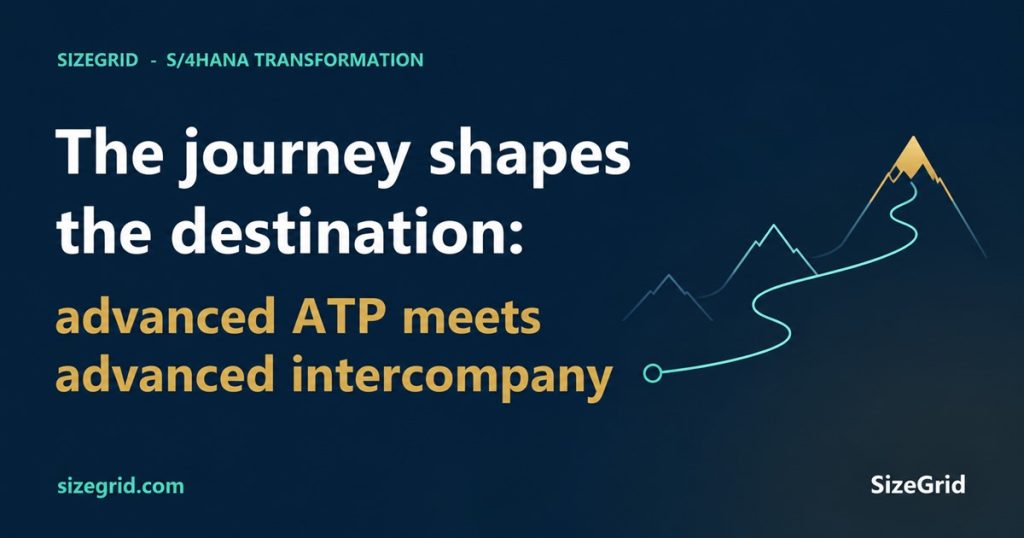 SIZEGRID - S/4HANA TRANSFORMATION

The journey shapes the destination:

advanced ATP meets advanced intercompany

sizegrid.com

SizeGrid